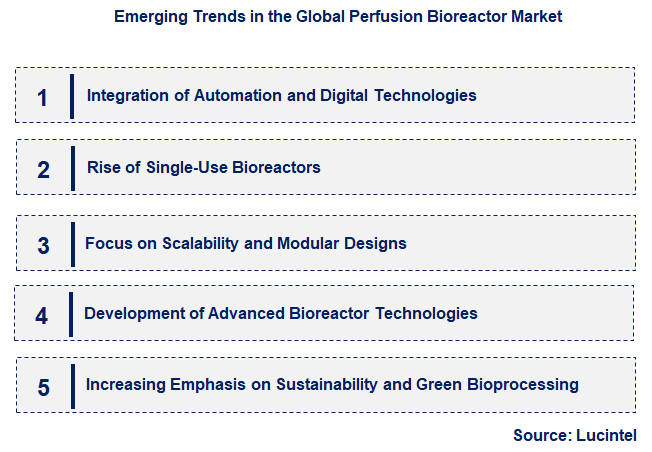 Emerging Trends in the Global Perfusion Bioreactor Market

1 Integration of Automation and Digital Technologies

2 Rise of Single-Use Bioreactors

3 Focus on Scalability and Modular Designs

4 Development of Advanced Bioreactor Technologies

5 Increasing Emphasis on Sustainability and Green Bioprocessing

Source: Lucintel